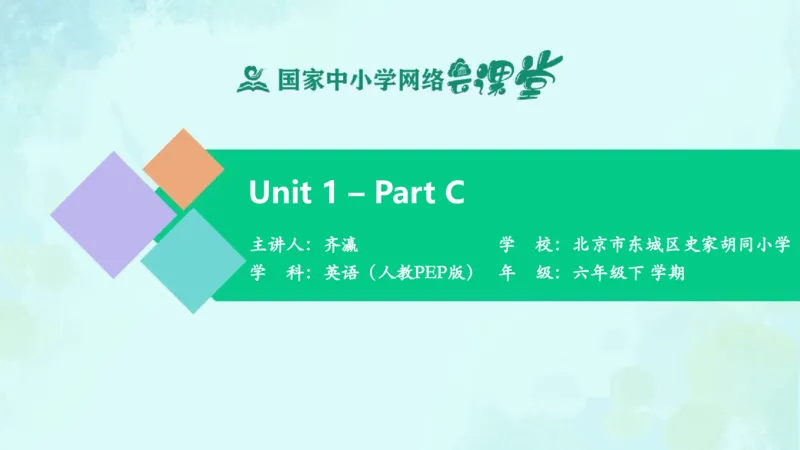 国家中小学网络云课堂

Unit 1 – Part C

主讲人：齐瀛
学　校：北京市东城区史家胡同小学
学　科：英语（人教PEP版）
年　级：六年级下 学期